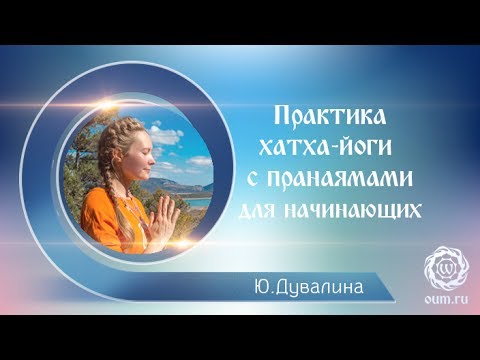 Практика хатха-йоги с пранаямами для начинающих

Ю.Дувалина

oum.ru